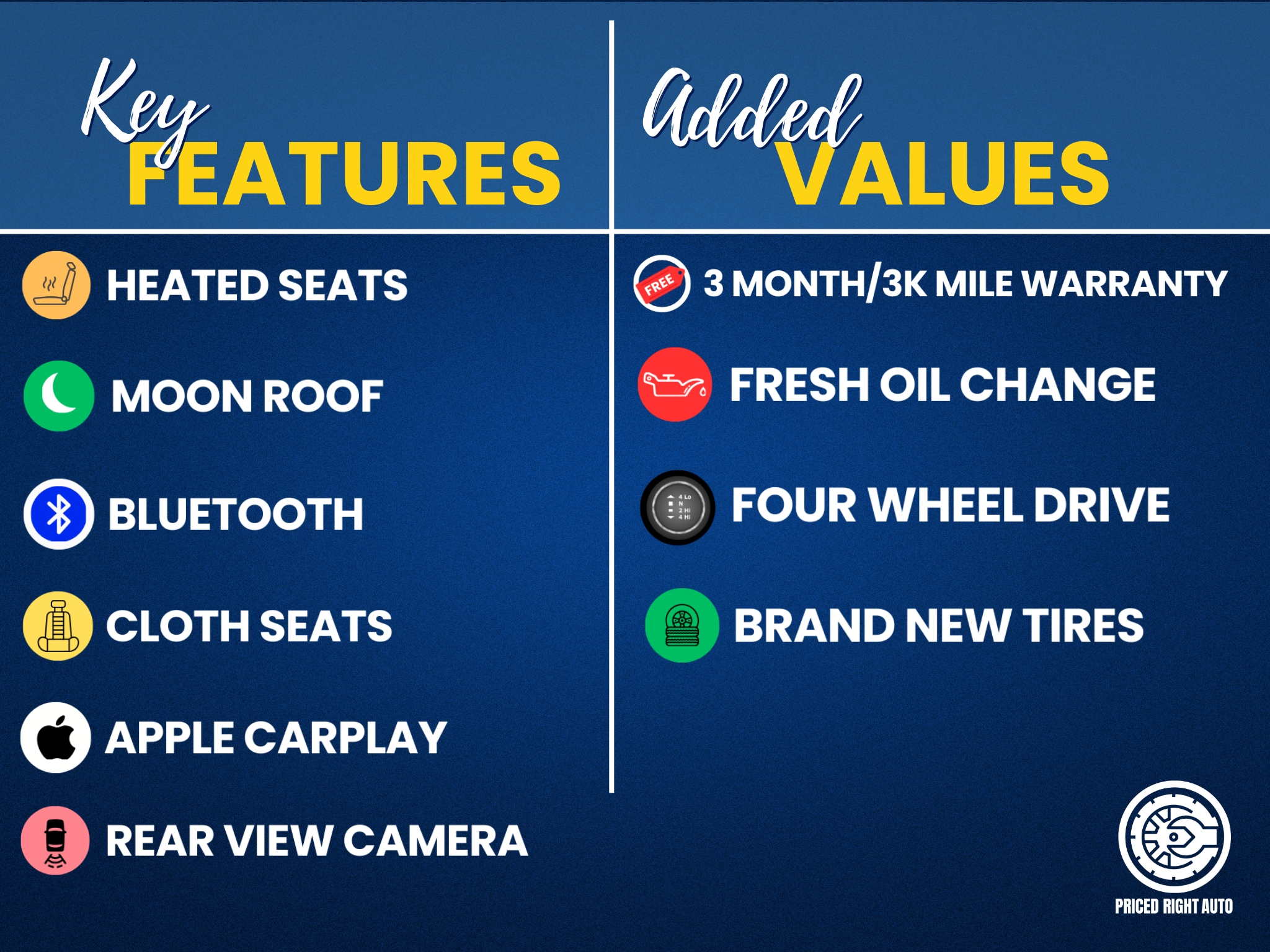 Key FEATURES

HEATED SEATS

MOON ROOF

BLUETOOTH

CLOTH SEATS

APPLE CARPLAY

REAR VIEW CAMERA

Added VALUES

FREE

3 MONTH/3K MILE WARRANTY

FRESH OIL CHANGE

4 Lo
N
2 Hi
4 Hi

FOUR WHEEL DRIVE

BRAND NEW TIRES

PRICED RIGHT AUTO